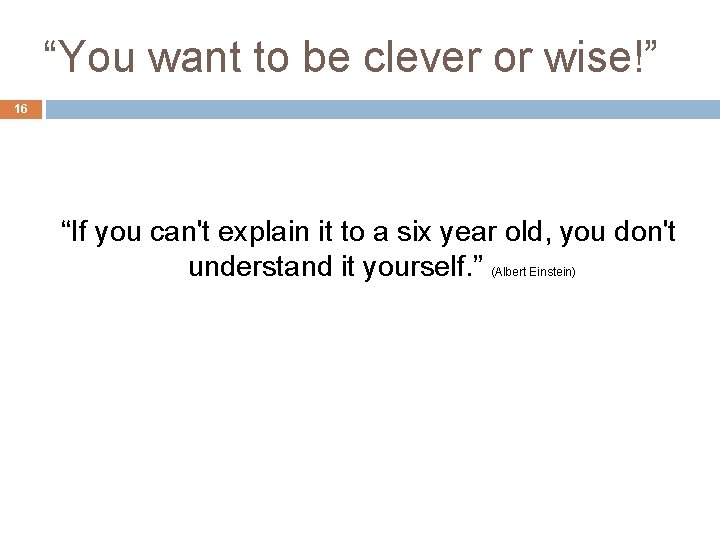 “You want to be clever or wise!”

16

“If you can't explain it to a six year old, you don't understand it yourself.” (Albert Einstein)